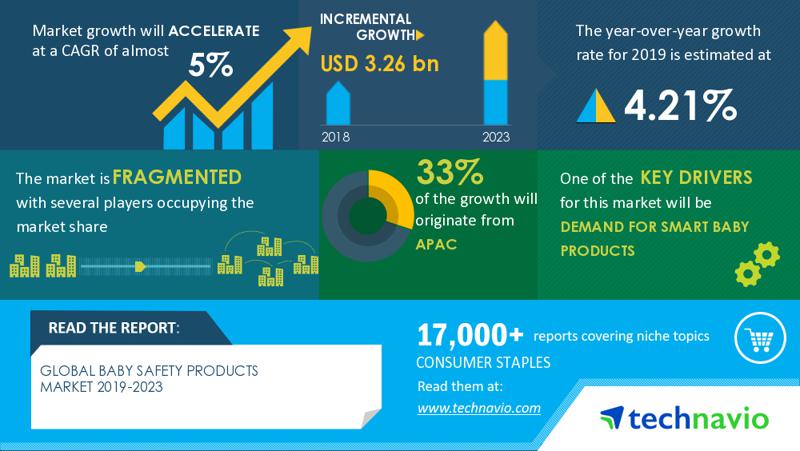 Market growth will ACCELERATE at a CAGR of almost

5%

INCREMENTAL GROWTH

USD 3.26 bn

2018

2023

The year-over-year growth rate for 2019 is estimated at

4.21%

The market is FRAGMENTED with several players occupying the market share

33%
of the growth will originate from
APAC

One of the KEY DRIVERS for this market will be
DEMAND FOR SMART BABY PRODUCTS

READ THE REPORT:

GLOBAL BABY SAFETY PRODUCTS MARKET 2019-2023

17,000+ reports covering niche topics
CONSUMER STAPLES
Read them at:
www.technavio.com

technavio